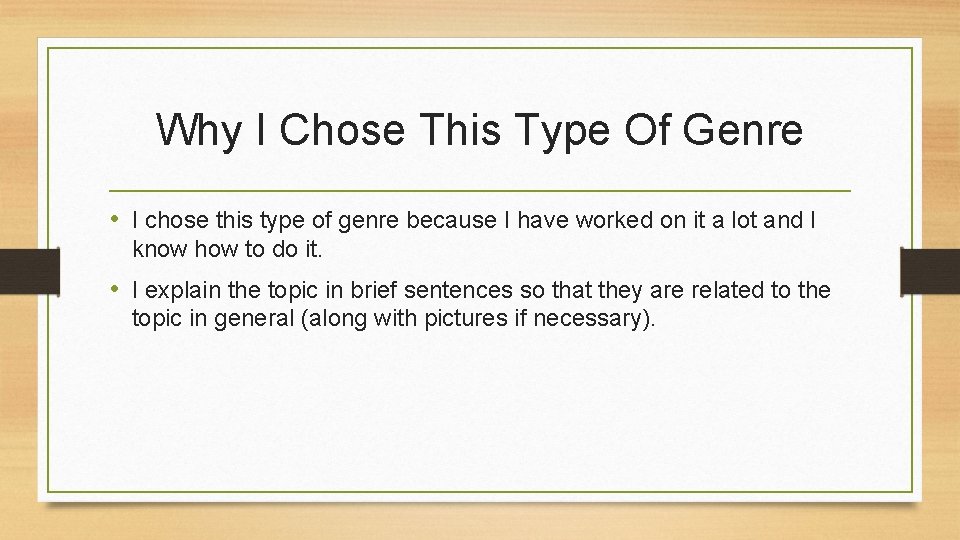 Why I Chose This Type Of Genre

• I chose this type of genre because I have worked on it a lot and I know how to do it.

• I explain the topic in brief sentences so that they are related to the topic in general (along with pictures if necessary).